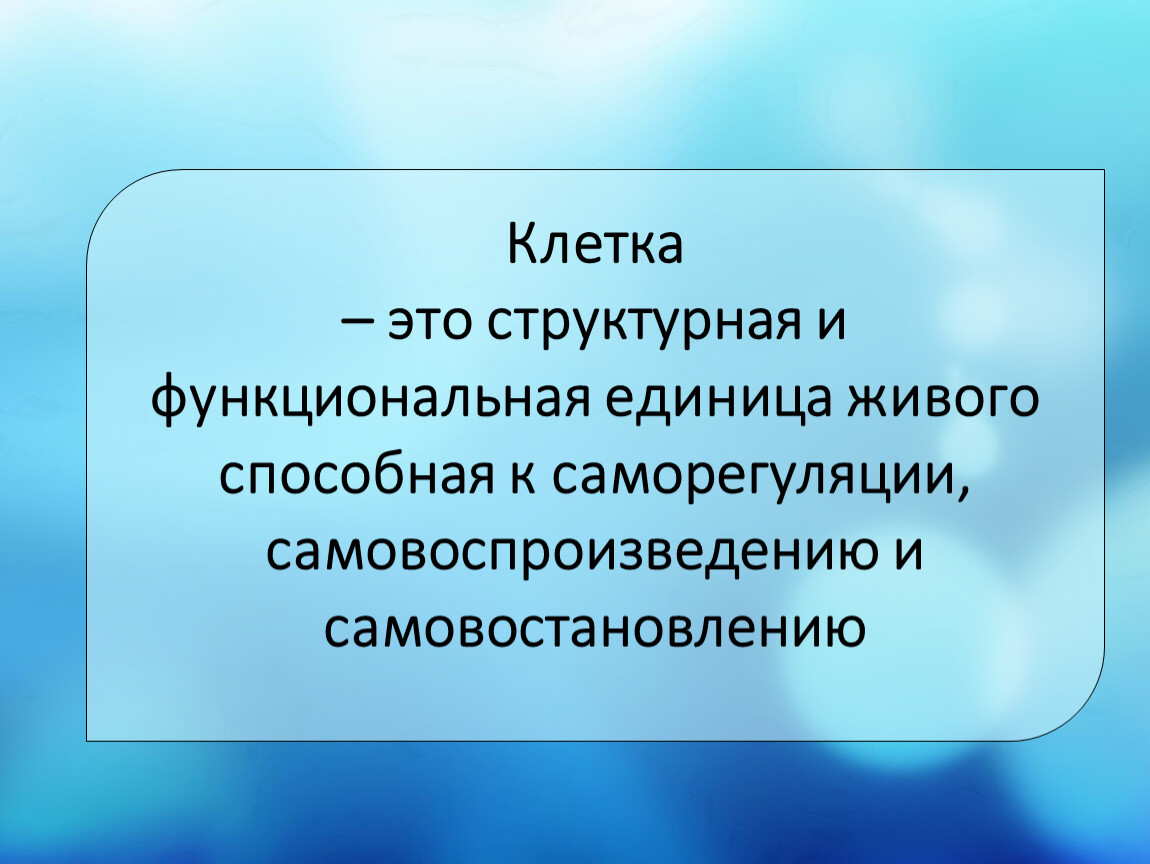 Клетка
– это структурная и функциональная единица живого способная к саморегуляции, самовоспроизведению и самовостановлению